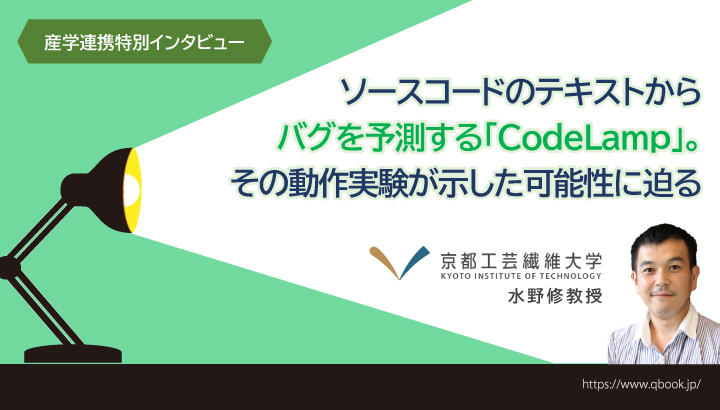 産学連携特別インタビュー

ソースコードのテキストから
バグを予測する「CodeLamp」。
その動作実験が示した可能性に迫る

京都工芸繊維大学
KYOTO INSTITUTE OF TECHNOLOGY
水野修教授

https://www.qbook.jp/